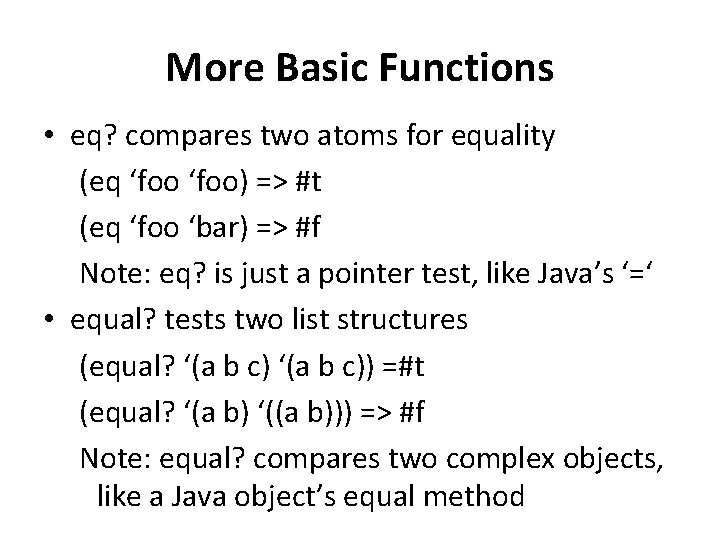 More Basic Functions

• eq? compares two atoms for equality

(eq ‘foo ‘foo) => #t

(eq ‘foo ‘bar) => #f

Note: eq? is just a pointer test, like Java’s ‘=‘

• equal? tests two list structures

(equal? ‘(a b c) ‘(a b c)) =#t

(equal? ‘(a b) ‘((a b))) => #f

Note: equal? compares two complex objects, like a Java object’s equal method